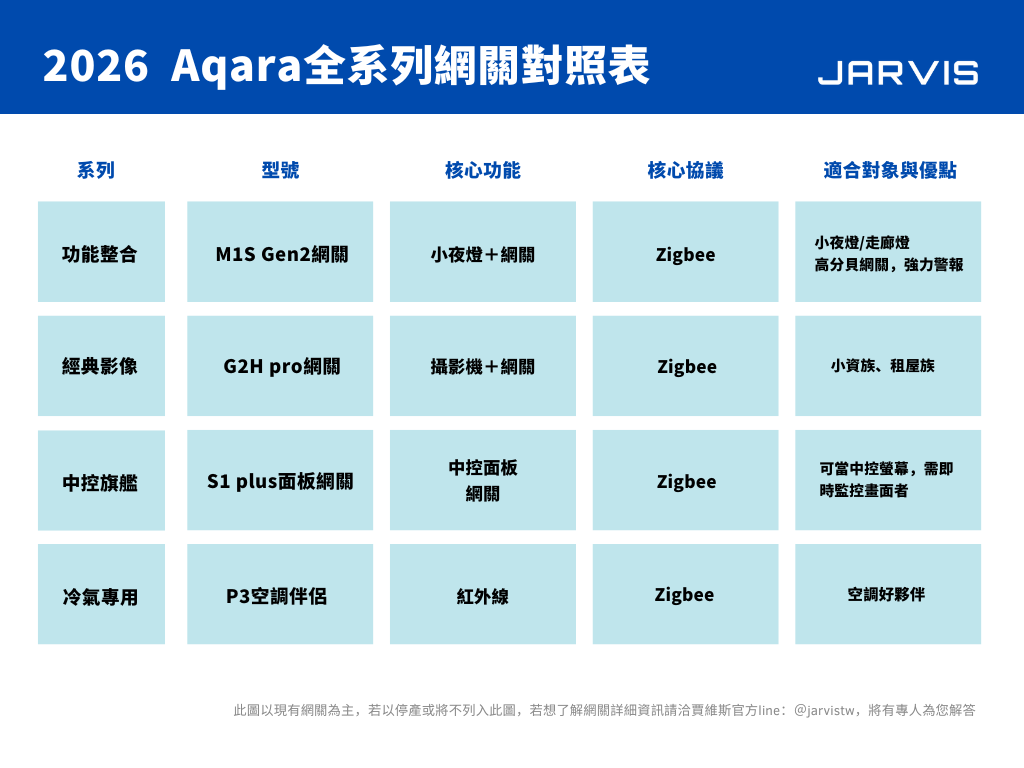 2026 Aqara全系列網關對照表

JARVIS

| 系列 | 型號 | 核心功能 | 核心協議 | 適合對象與優點 |
|---|---|---|---|---|
| 功能整合 | M1S Gen2網關 | 小夜燈＋網關 | Zigbee | 小夜燈/走廊燈 高分貝網關，強力警報 |
| 經典影像 | G2H pro網關 | 攝影機＋網關 | Zigbee | 小資族、租屋族 |
| 中控旗艦 | S1 plus面板網關 | 中控面板 網關 | Zigbee | 可當中控螢幕，需即時監控畫面者 |
| 冷氣專用 | P3空調伴侶 | 紅外線 | Zigbee | 空調好夥伴 |

此圖以現有網關為主，若以停產或將不列入此圖，若想了解網關詳細資訊請洽賈維斯官方line：@jarvistw，將有專人為您解答